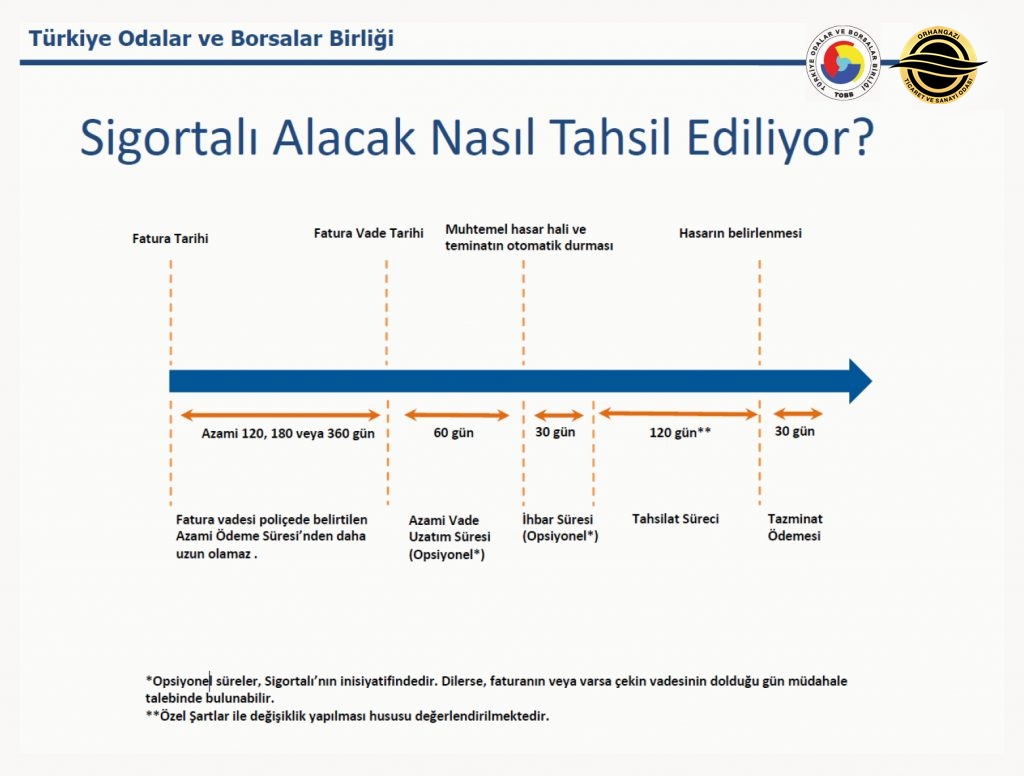 Türkiye Odalar ve Borsalar Birliği

TÜRKİYE ODALAR VE BORSALAR BİRLİĞİ TOBB

ORHANGAZİ TİCARET VE SANAYİ ODASI

Sigortalı Alacak Nasıl Tahsil Ediliyor?

Fatura Tarihi

Fatura Vade Tarihi

Muhtemel hasar hali ve teminatın otomatik durması

Hasarın belirlenmesi

Azami 120, 180 veya 360 gün

60 gün

30 gün

120 gün**

30 gün

Fatura vadesi poliçede belirtilen Azami Ödeme Süresi'nden daha uzun olamaz .

Azami Vade Uzatım Süresi (Opsiyonel*)

İhbar Süresi (Opsiyonel*)

Tahsilat Süreci

Tazminat Ödemesi

*Opsiyonel süreler, Sigortalı'nın inisiyatifindedir. Dilerse, faturanın veya varsa çekin vadesinin dolduğu gün müdahale talebinde bulunabilir.
**Özel Şartlar ile değişiklik yapılması hususu değerlendirilmektedir.